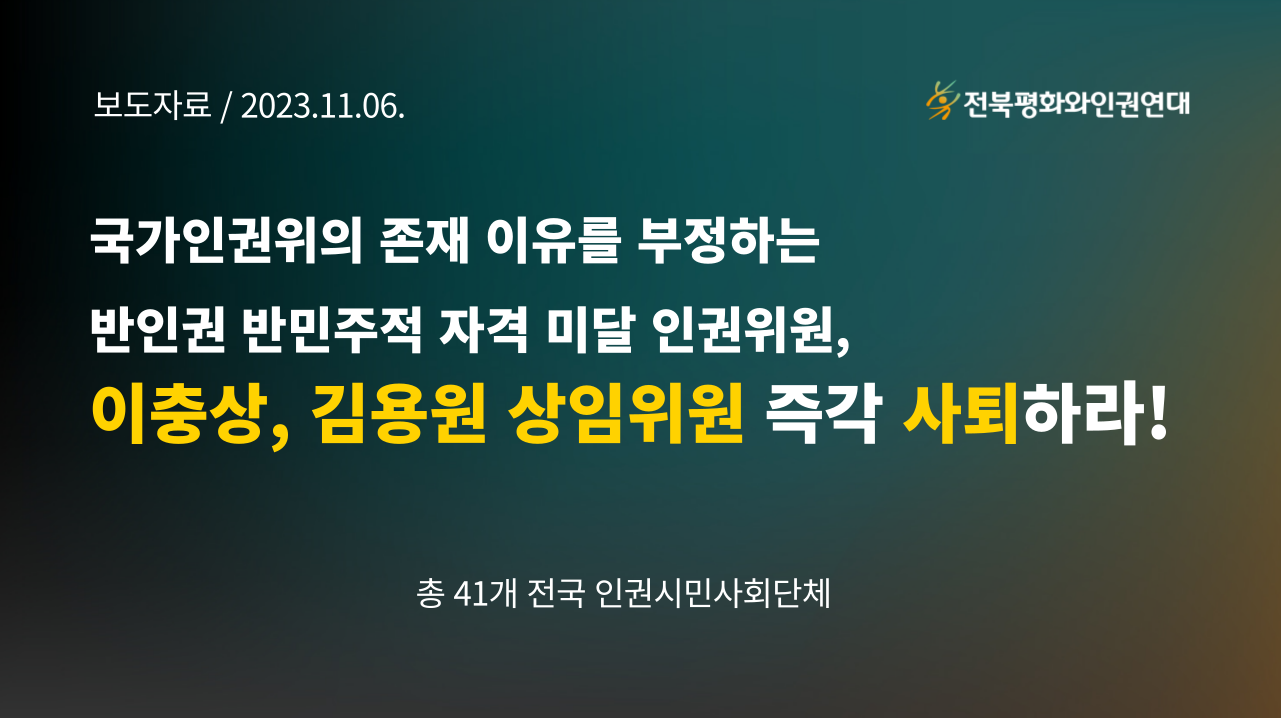 보도자료 / 2023.11.06.

전북평화와인권연대

국가인권위의 존재 이유를 부정하는

반인권 반민주적 자격 미달 인권위원,

이충상, 김용원 상임위원 즉각 사퇴하라!

총 41개 전국 인권시민사회단체